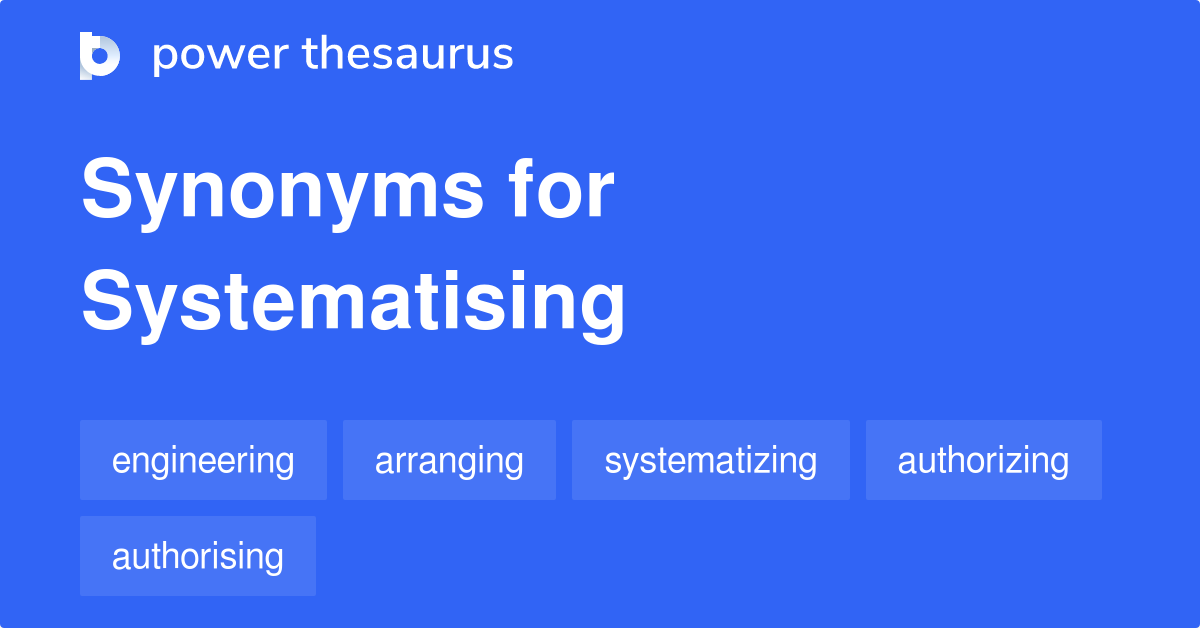 power thesaurus

Synonyms for Systematising

engineering arranging systematizing authorizing authorising